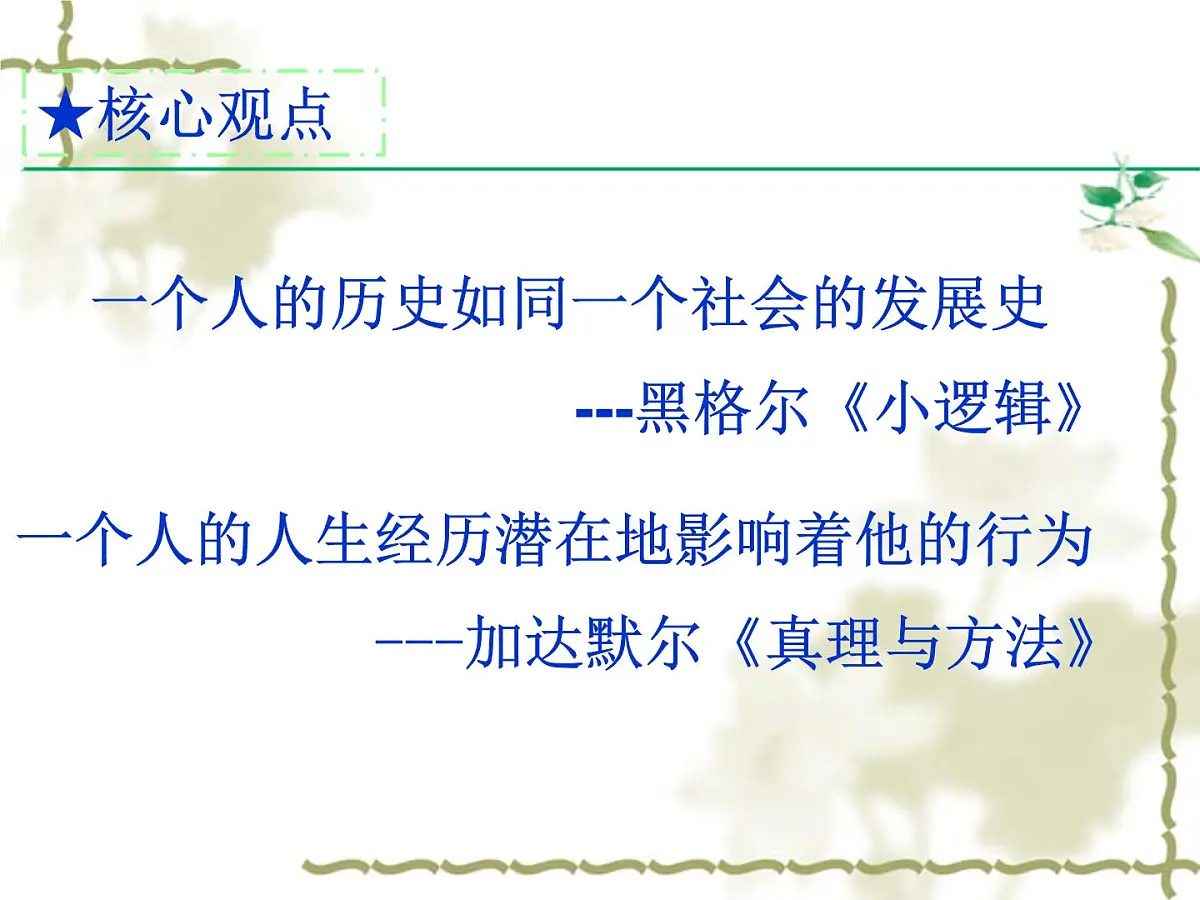 ★核心观点

一个人的历史如同一个社会的发展史

---黑格尔《小逻辑》

一个人的人生经历潜在地影响着他的行为

---加达默尔《真理与方法》